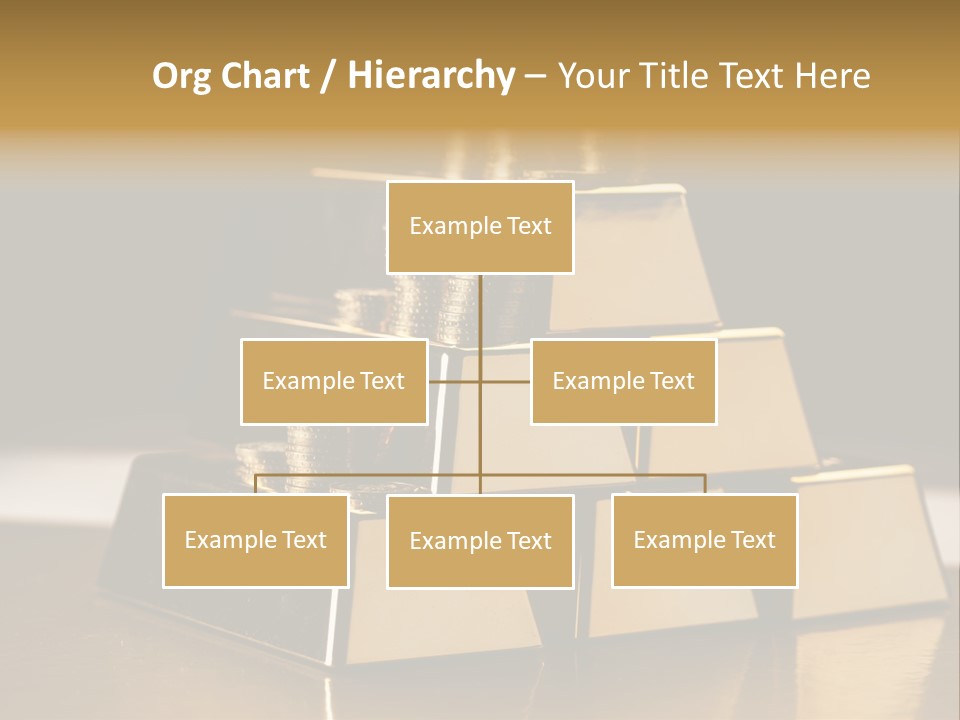 Org Chart / Hierarchy – Your Title Text Here

Example Text

Example Text

Example Text

Example Text

Example Text

Example Text